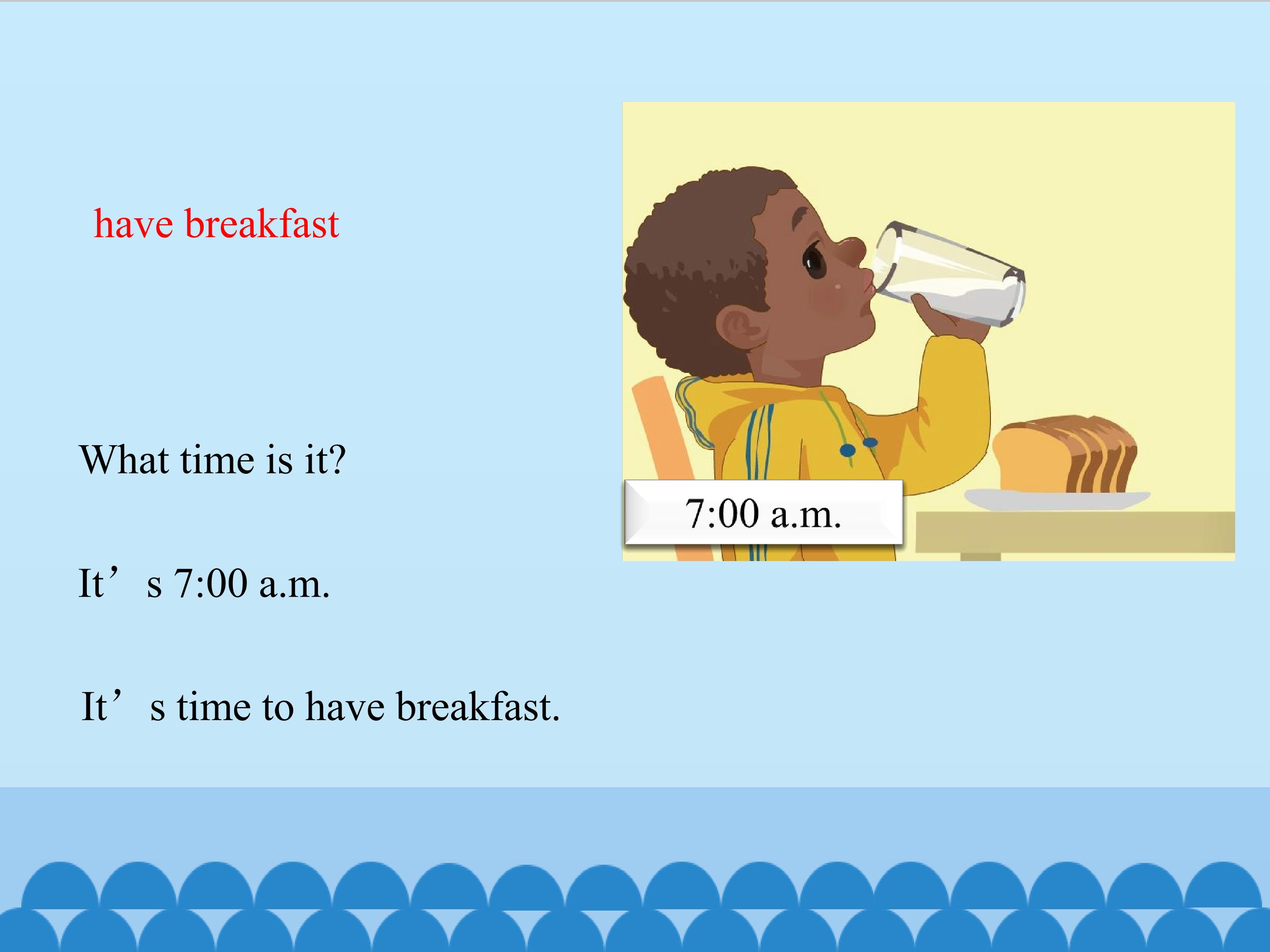 have breakfast

7:00 a.m.

What time is it?

It’s 7:00 a.m.

It’s time to have breakfast.